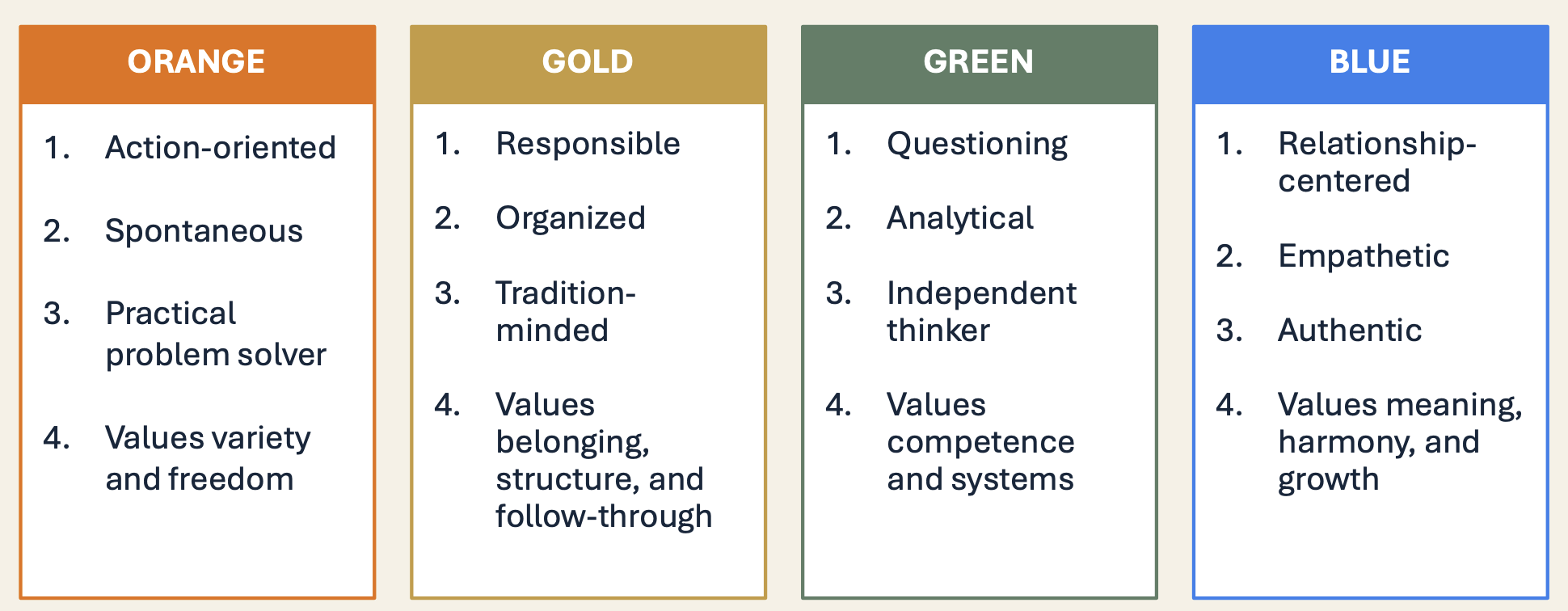 ORANGE

1. Action-oriented
2. Spontaneous
3. Practical problem solver
4. Values variety and freedom

GOLD

1. Responsible
2. Organized
3. Tradition-minded
4. Values belonging, structure, and follow-through

GREEN

1. Questioning
2. Analytical
3. Independent thinker
4. Values competence and systems

BLUE

1. Relationship-centered
2. Empathetic
3. Authentic
4. Values meaning, harmony, and growth